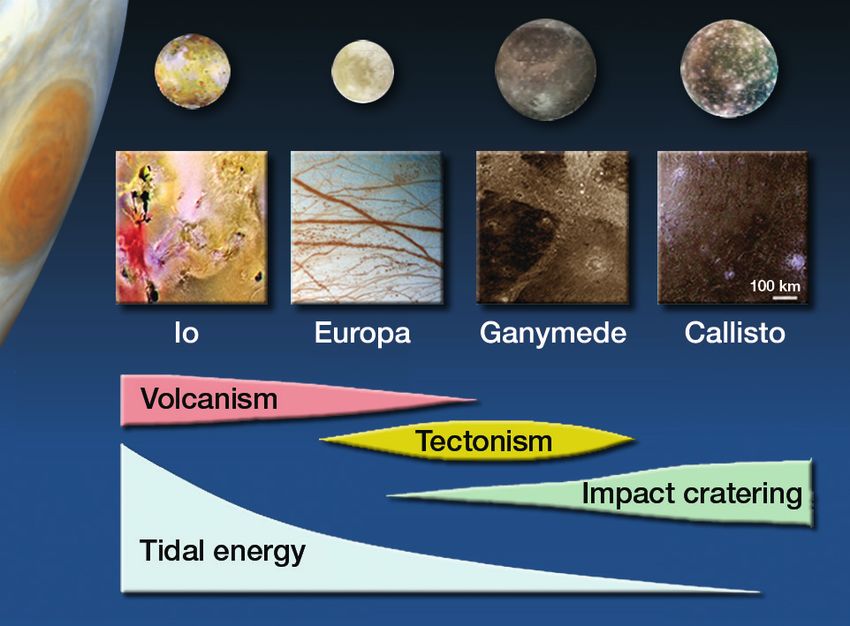 100 km

Io

Europa

Ganymede

Callisto

Volcanism

Tectonism

Impact cratering

Tidal energy